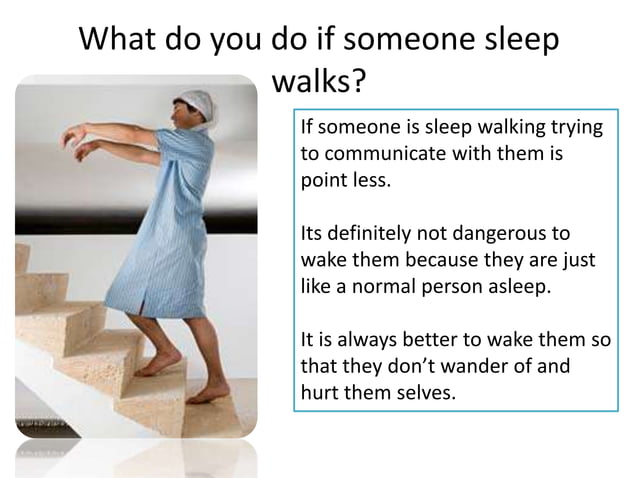 What do you do if someone sleep walks?

If someone is sleep walking trying to communicate with them is point less.

Its definitely not dangerous to wake them because they are just like a normal person asleep.

It is always better to wake them so that they don't wander of and hurt them selves.